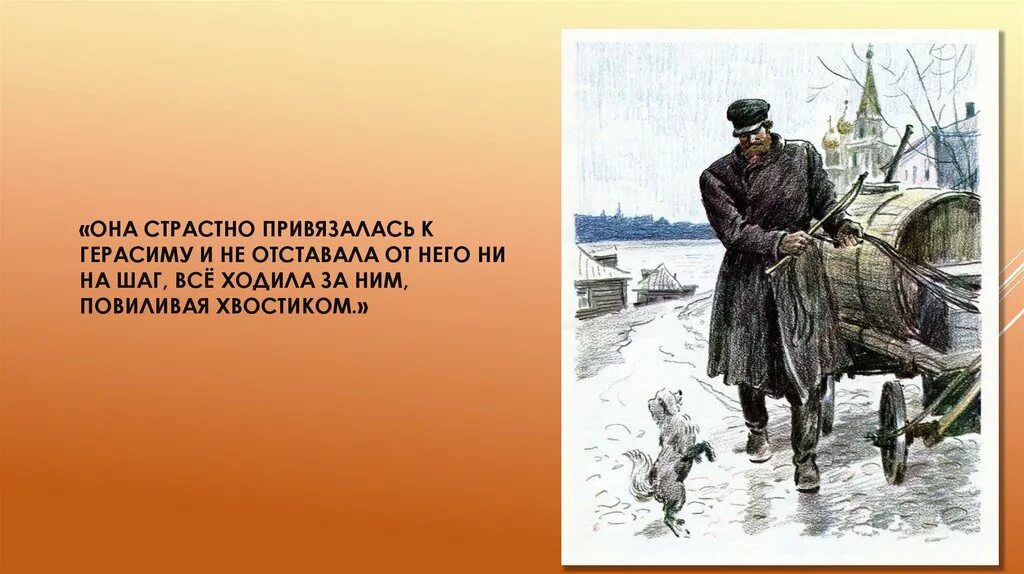 «ОНА СТРАСТНО ПРИВЯЗАЛАСЬ К ГЕРАСИМУ И НЕ ОТСТАВАЛА ОТ НЕГО НИ НА ШАГ, ВСЁ ХОДИЛА ЗА НИМ, ПОВИЛИВАЯ ХВОСТИКОМ.»